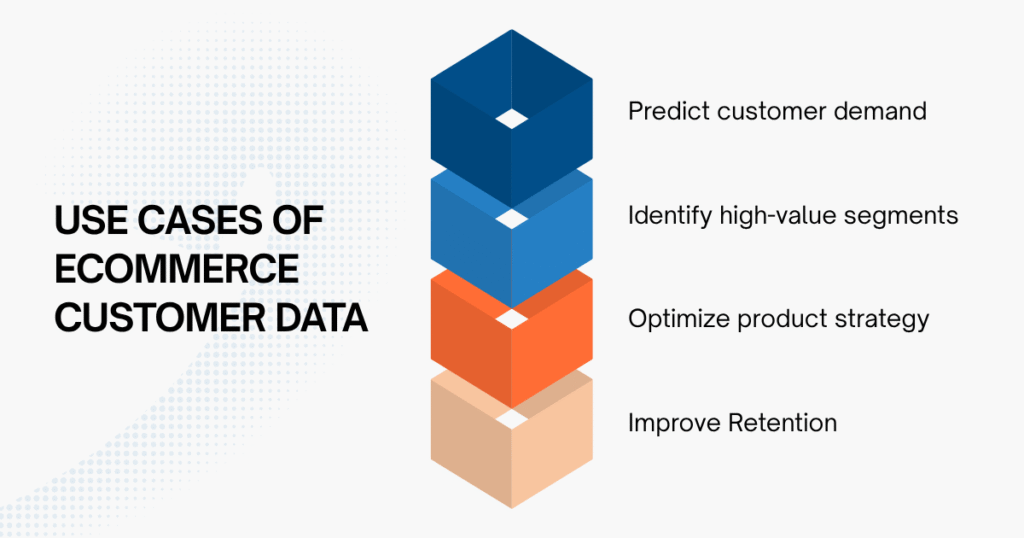 USE CASES OF ECOMMERCE CUSTOMER DATA

Predict customer demand

Identify high-value segments

Optimize product strategy

Improve Retention